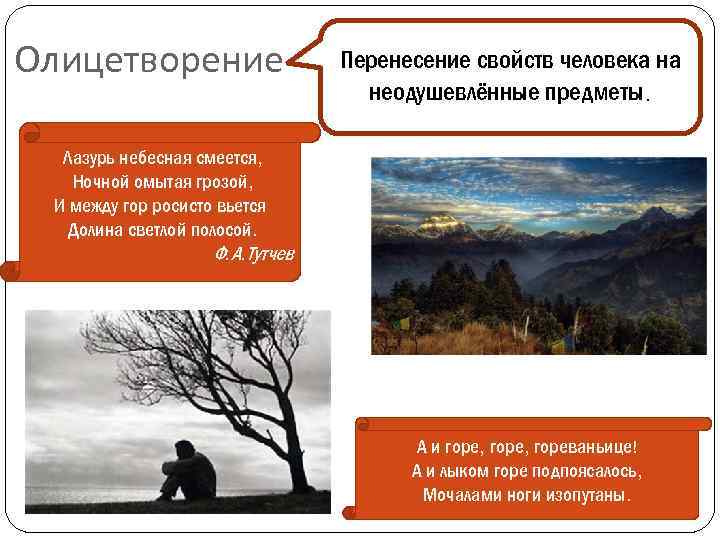 Олицетворение

Перенесение свойств человека на неодушевлённые предметы.

Лазурь небесная смеется,
Ночной омытая грозой,
И между гор росисто вьется
Долина светлой полосой.
Ф.А.Тютчев

А и горе, горе, гореваньице!
А и лыком горе подпоясалось,
Мочалами ноги изопутаны.